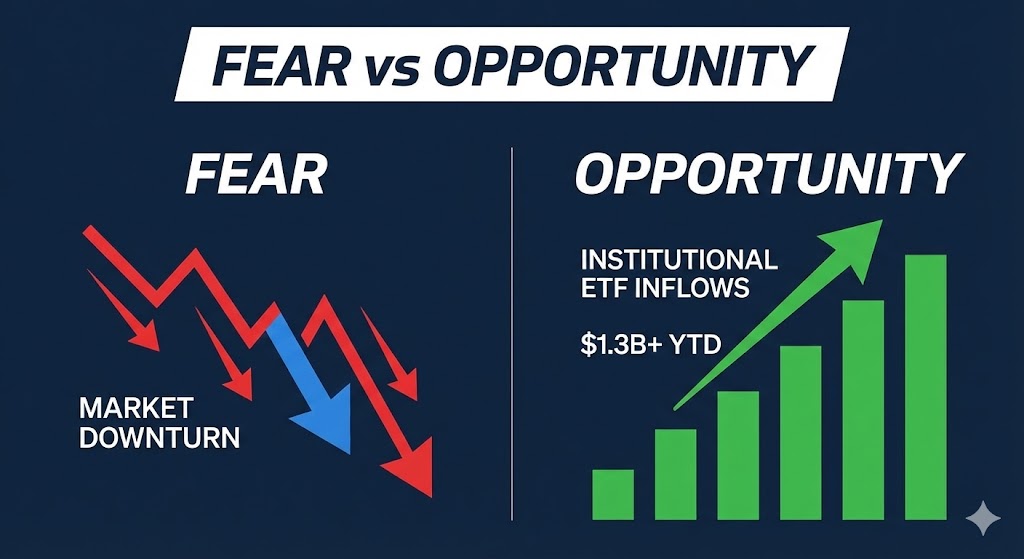 FEAR vs OPPORTUNITY

FEAR

MARKET DOWNTURN

OPPORTUNITY

INSTITUTIONAL ETF INFLOWS

$1.3B+ YTD